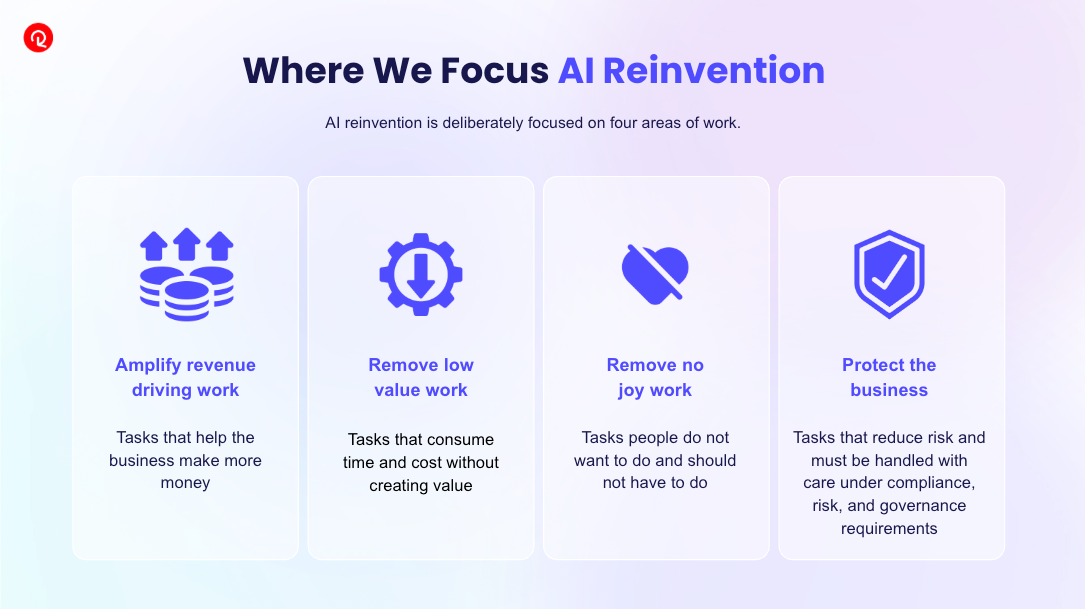 Where We Focus AI Reinvention

AI reinvention is deliberately focused on four areas of work.

Amplify revenue driving work

Tasks that help the business make more money

Remove low value work

Tasks that consume time and cost without creating value

Remove no joy work

Tasks people do not want to do and should not have to do

Protect the business

Tasks that reduce risk and must be handled with care under compliance, risk, and governance requirements